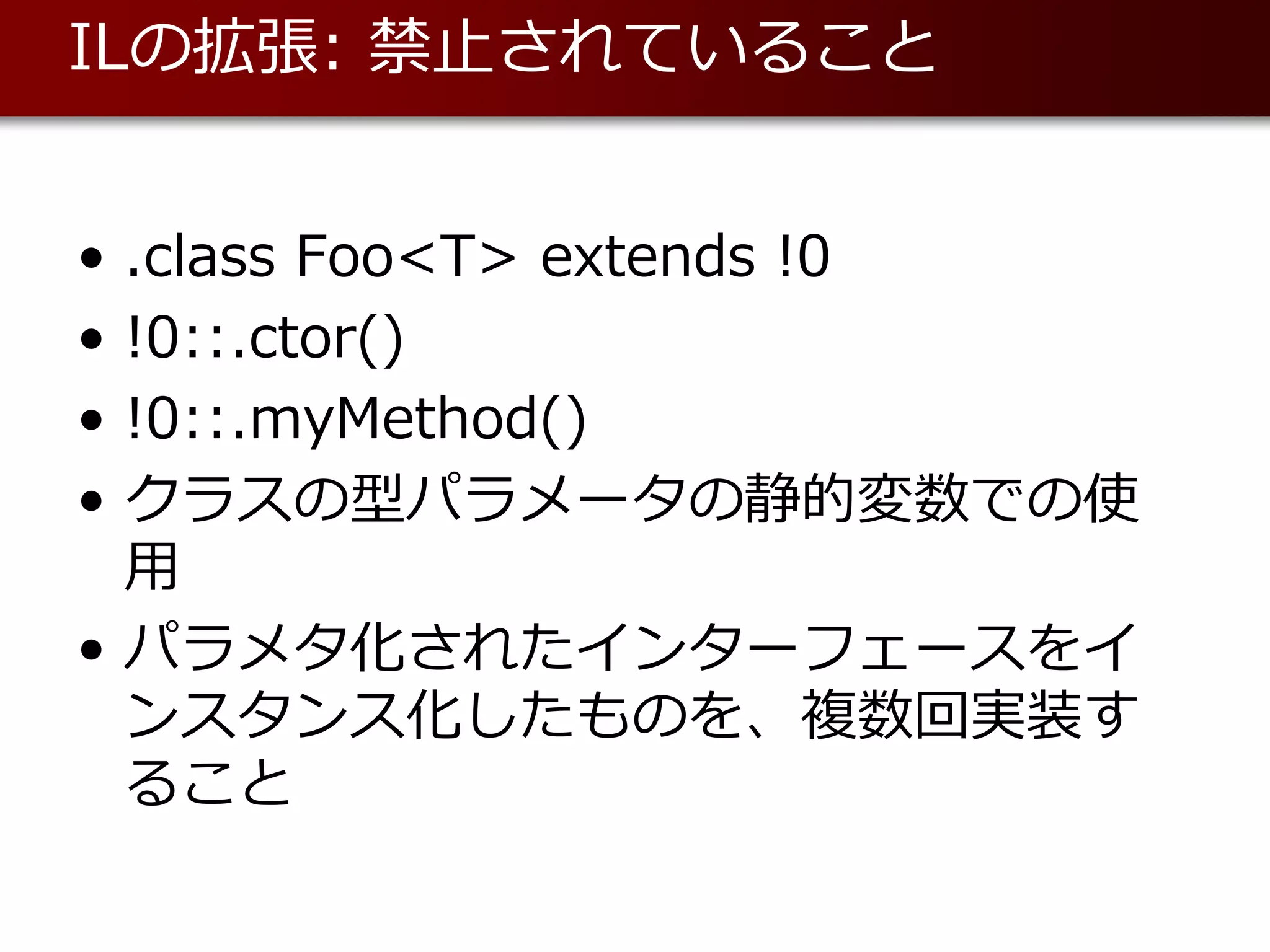 ILの拡張: 禁止されていること

• .class Foo<T> extends !0
• !0::.ctor()
• !0::.myMethod()
• クラスの型パラメータの静的変数での使用
• パラメタ化されたインターフェースをインスタンス化したものを、複数回実装すること